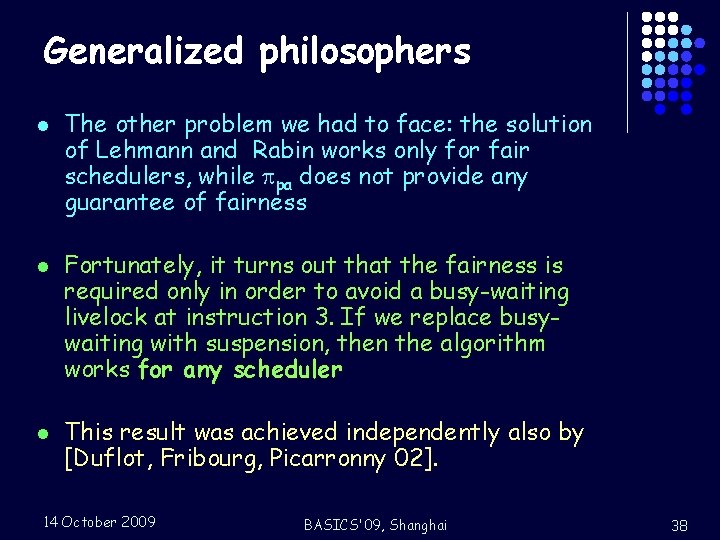 Generalized philosophers

- The other problem we had to face: the solution of Lehmann and Rabin works only for fair schedulers, while $\pi_{pa}$ does not provide any guarantee of fairness

- Fortunately, it turns out that the fairness is required only in order to avoid a busy-waiting livelock at instruction 3. If we replace busy-waiting with suspension, then the algorithm works for any scheduler

- This result was achieved independently also by [Duflot, Fribourg, Picarronny 02].

14 October 2009

BASICS'09, Shanghai

38